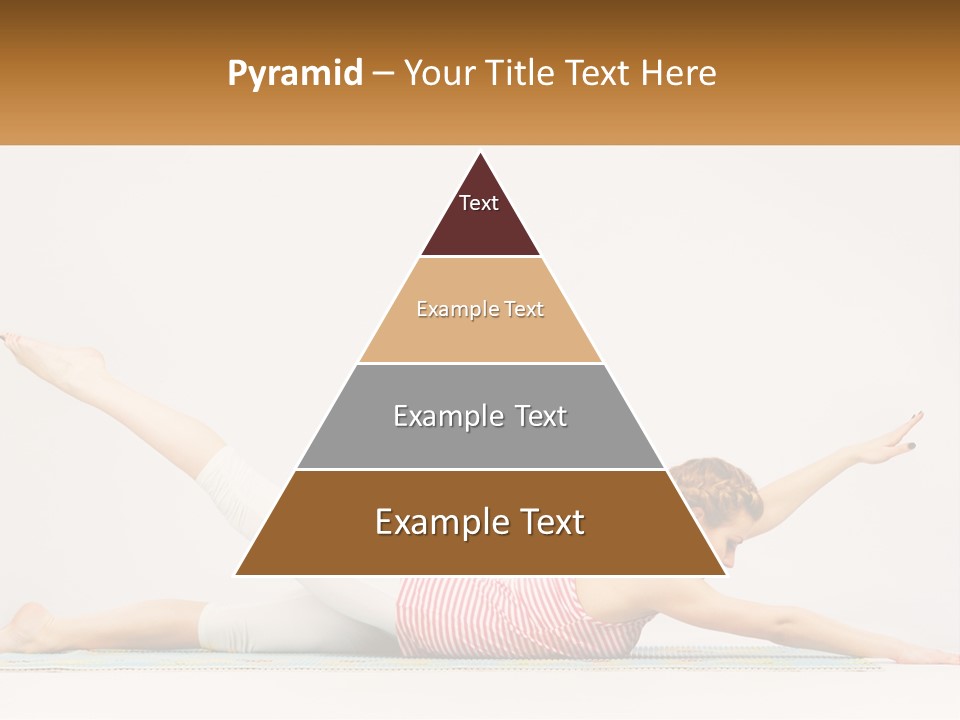 Pyramid – Your Title Text Here

Text

Example Text

Example Text

Example Text